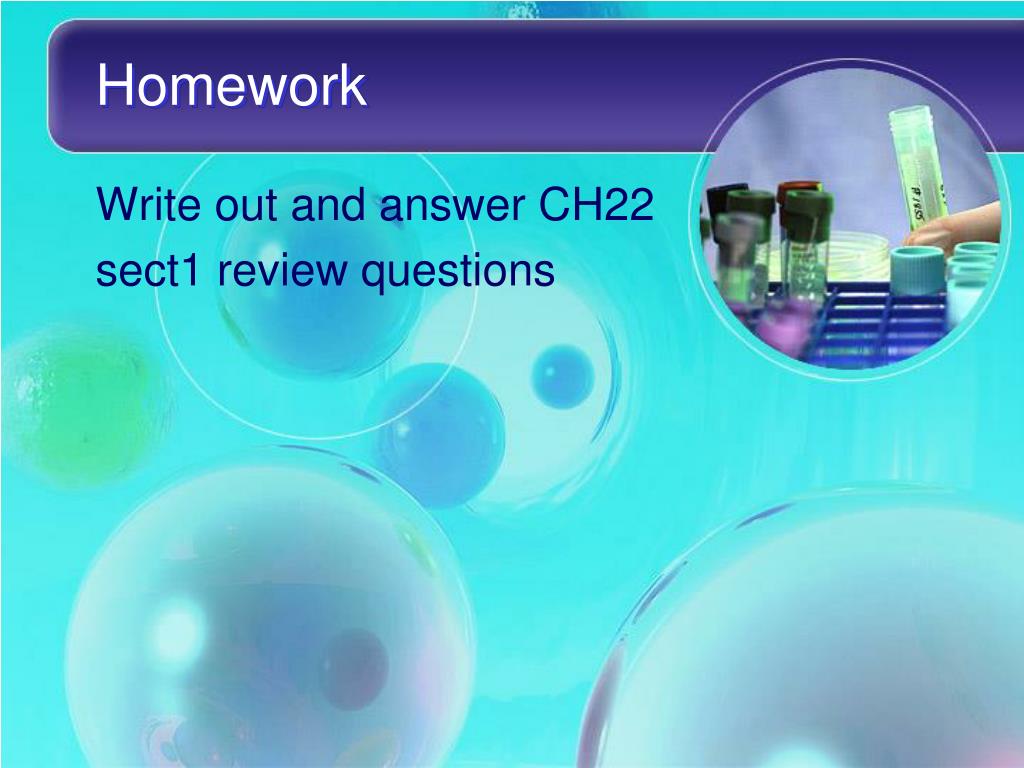 Homework

Write out and answer CH22 sect1 review questions